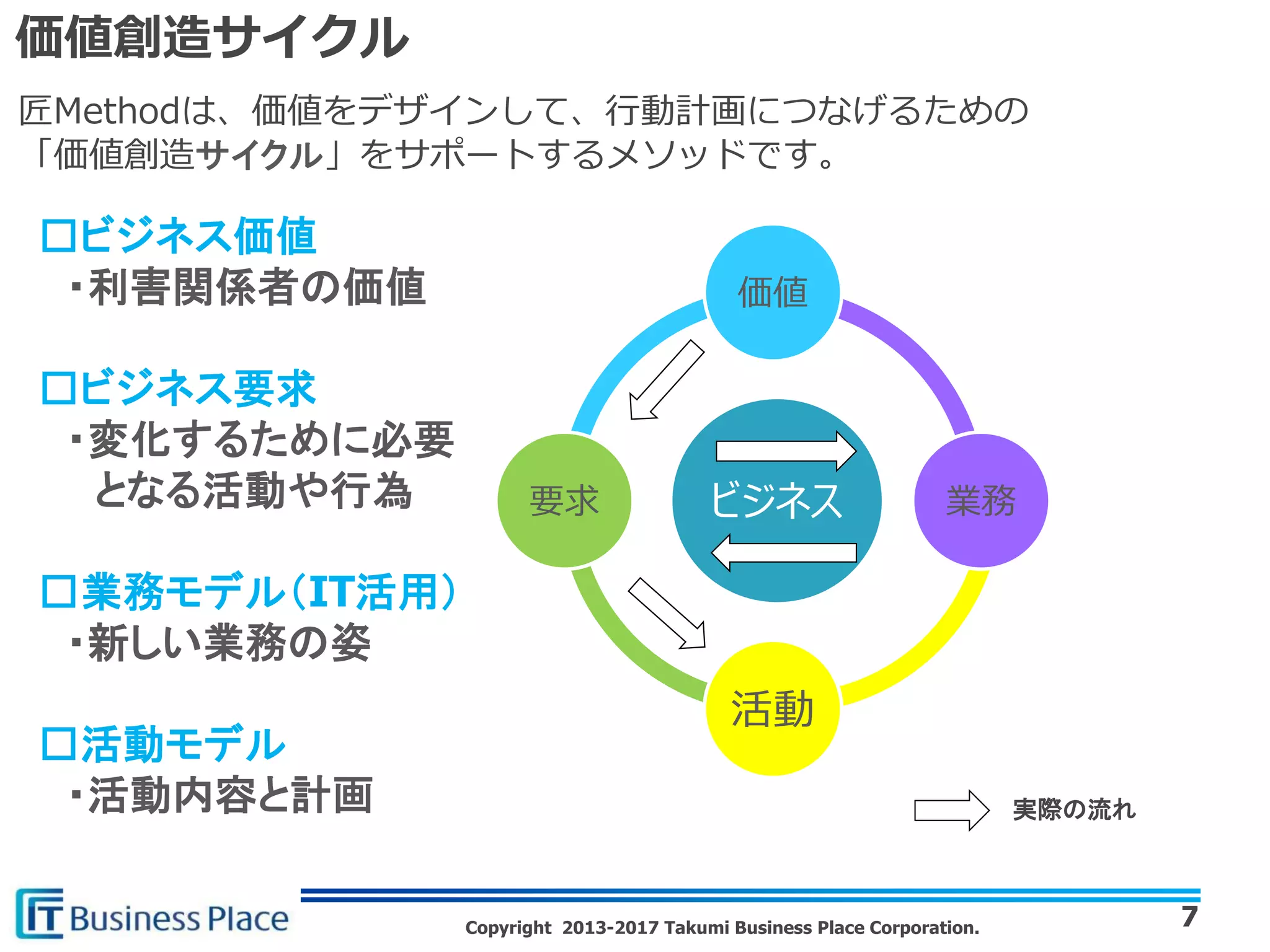 価値創造サイクル

匠Methodは、価値をデザインして、行動計画につなげるための「価値創造サイクル」をサポートするメソッドです。

□ビジネス価値
・利害関係者の価値

□ビジネス要求
・変化するために必要となる活動や行為

□業務モデル(IT活用)
・新しい業務の姿

□活動モデル
・活動内容と計画

価値

要求

ビジネス

業務

活動

実際の流れ

IT Business Place

Copyright 2013-2017 Takumi Business Place Corporation.

7